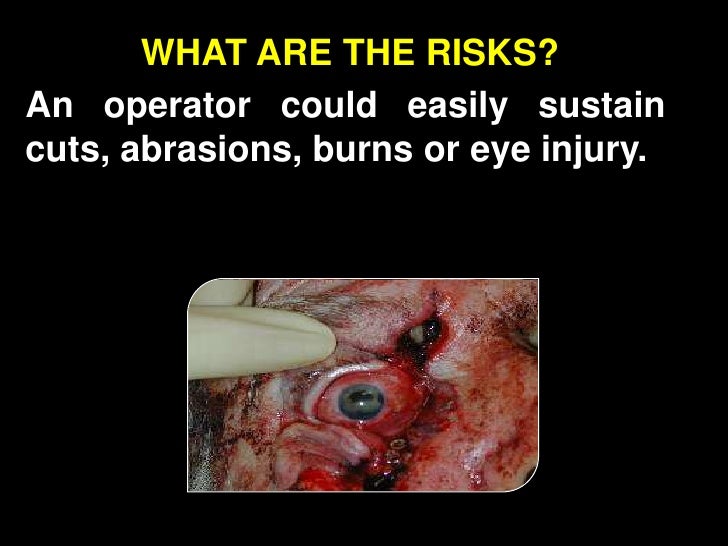 WHAT ARE THE RISKS?

An operator could easily sustain cuts, abrasions, burns or eye injury.